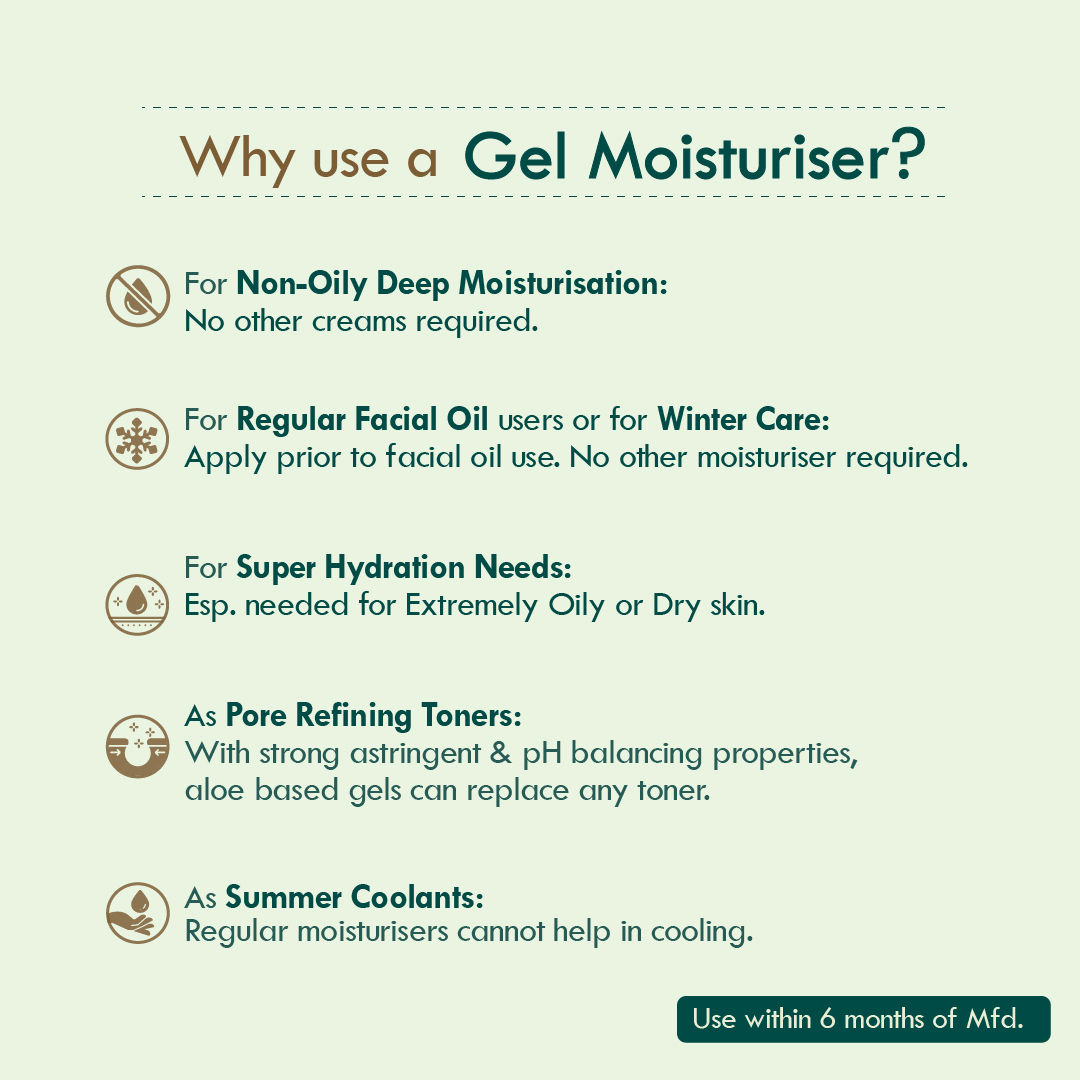 Why use a Gel Moisturiser?

For Non-Oily Deep Moisturisation:
No other creams required.

For Regular Facial Oil users or for Winter Care:
Apply prior to facial oil use. No other moisturiser required.

For Super Hydration Needs:
Esp. needed for Extremely Oily or Dry skin.

As Pore Refining Toners:
With strong astringent & pH balancing properties, aloe based gels can replace any toner.

As Summer Coolants:
Regular moisturisers cannot help in cooling.

Use within 6 months of Mfd.